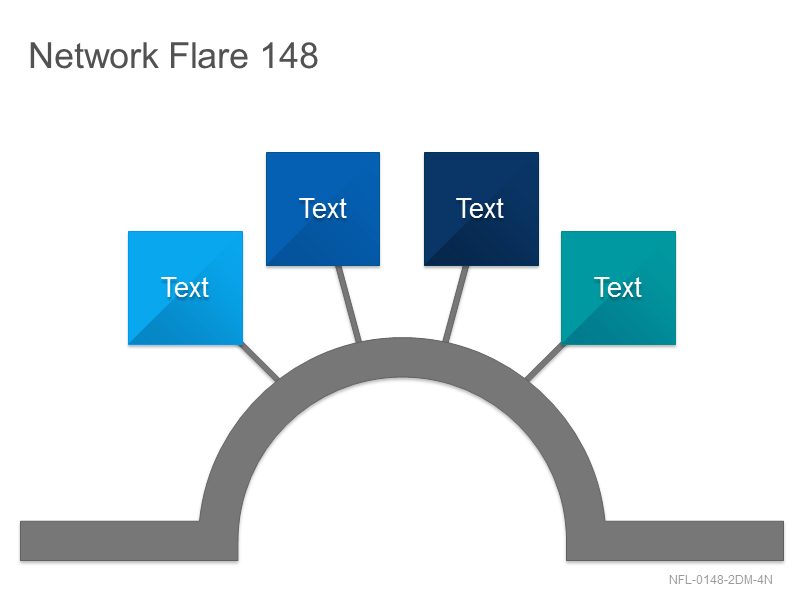 Network Flare 148

Text

Text

Text

Text

NFL-0148-2DM-4N